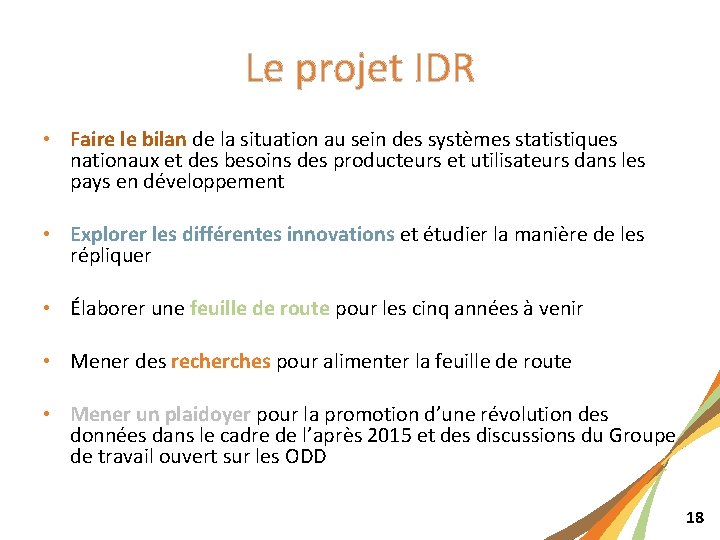 Le projet IDR

• Faire le bilan de la situation au sein des systèmes statistiques nationaux et des besoins des producteurs et utilisateurs dans les pays en développement

• Explorer les différentes innovations et étudier la manière de les répliquer

• Élaborer une feuille de route pour les cinq années à venir

• Mener des recherches pour alimenter la feuille de route

• Mener un plaidoyer pour la promotion d'une révolution des données dans le cadre de l'après 2015 et des discussions du Groupe de travail ouvert sur les ODD

18